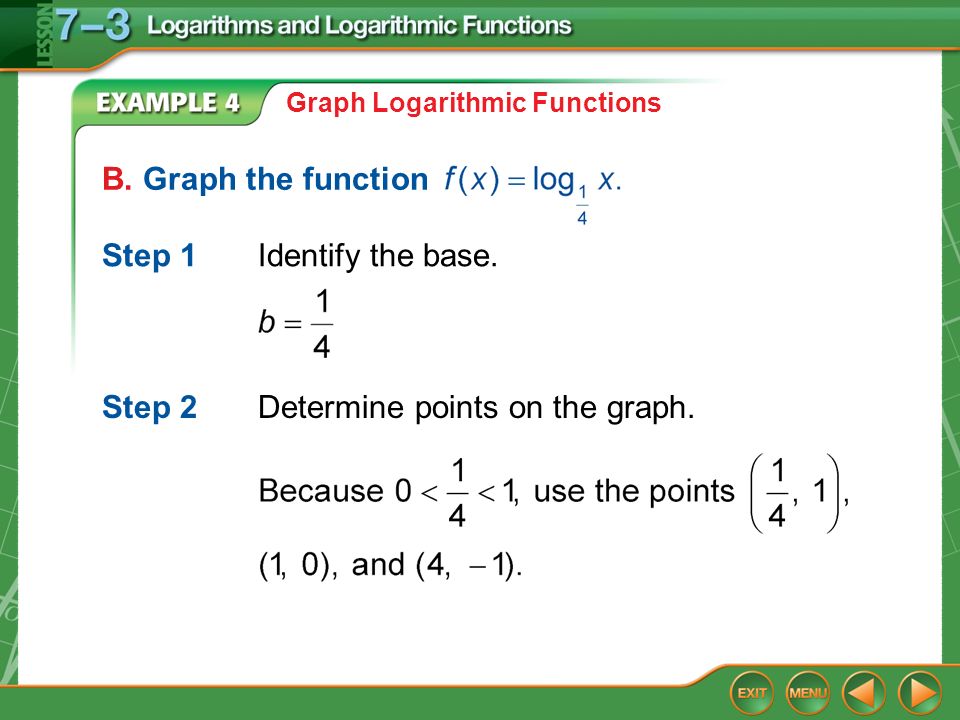 LESSON 7–3 Logarithms and Logarithmic Functions

EXAMPLE 4 Graph Logarithmic Functions

B. Graph the function $f(x) = \log_{\frac{1}{4}} x$.

Step 1 Identify the base.

$b = \frac{1}{4}$

Step 2 Determine points on the graph.

Because $0 < \frac{1}{4} < 1$, use the points $\left(\frac{1}{4}, 1\right)$, $(1, 0)$, and $(4, -1)$.

EXIT MENU